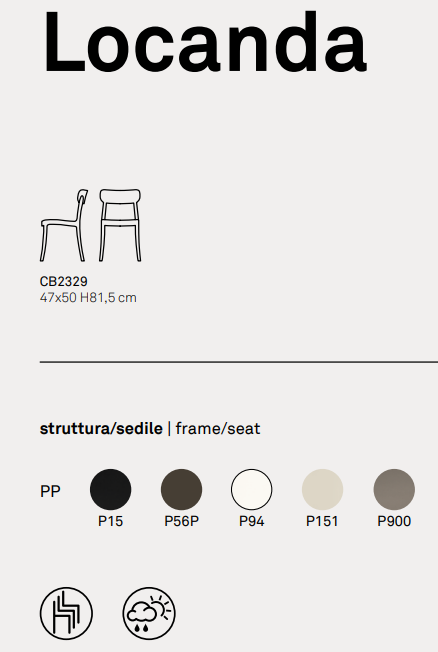 Locanda

CB2329
47x50 H81,5 cm

struttura/sedile | frame/seat

PP

P15 P56P P94 P151 P900